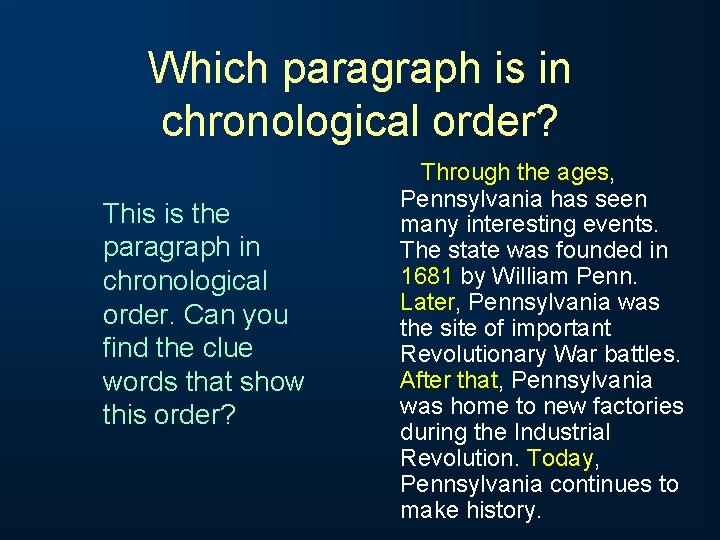 Which paragraph is in chronological order?

This is the paragraph in chronological order. Can you find the clue words that show this order?

Through the ages, Pennsylvania has seen many interesting events. The state was founded in 1681 by William Penn. Later, Pennsylvania was the site of important Revolutionary War battles. After that, Pennsylvania was home to new factories during the Industrial Revolution. Today, Pennsylvania continues to make history.